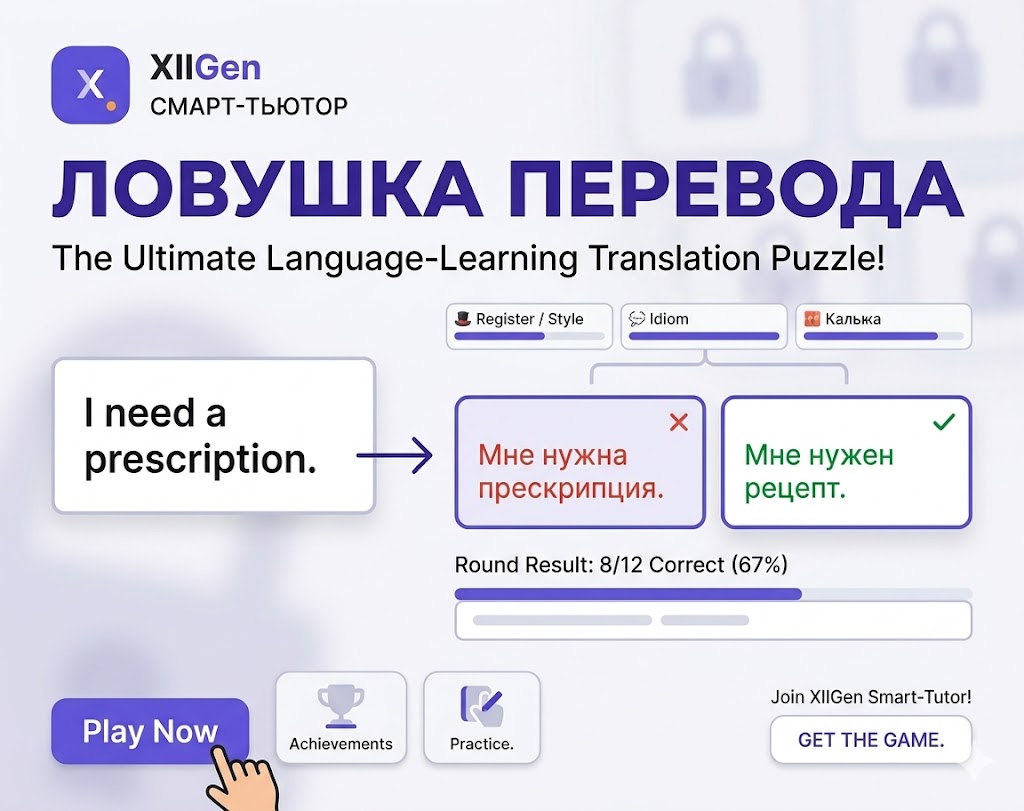 X.

XIIGen
СМАРТ-ТЬЮТОР

ЛОВУШКА ПЕРЕВОДА

The Ultimate Language-Learning Translation Puzzle!

Register / Style

Idiom

Калька

I need a prescription.

Мне нужна прескрипция.

Мне нужен рецепт.

Round Result: 8/12 Correct (67%)

Play Now

Achievements

Practice.

Join XIIGen Smart-Tutor!

GET THE GAME.